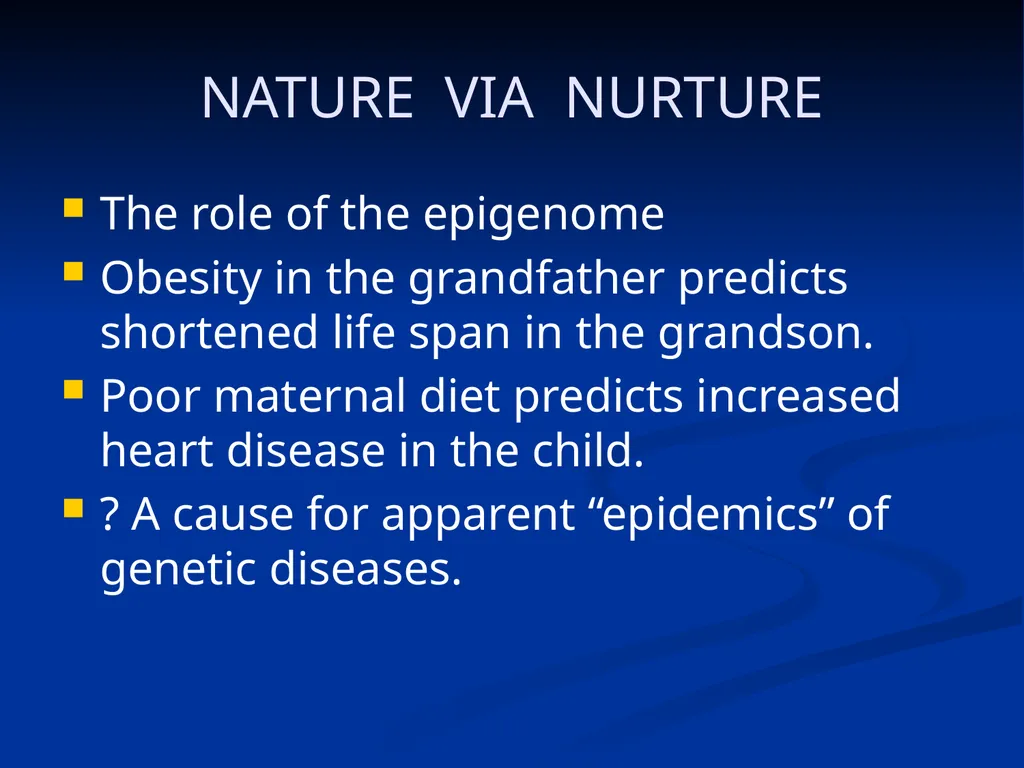 NATURE VIA NURTURE

- The role of the epigenome
- Obesity in the grandfather predicts shortened life span in the grandson.
- Poor maternal diet predicts increased heart disease in the child.
- ? A cause for apparent “epidemics” of genetic diseases.